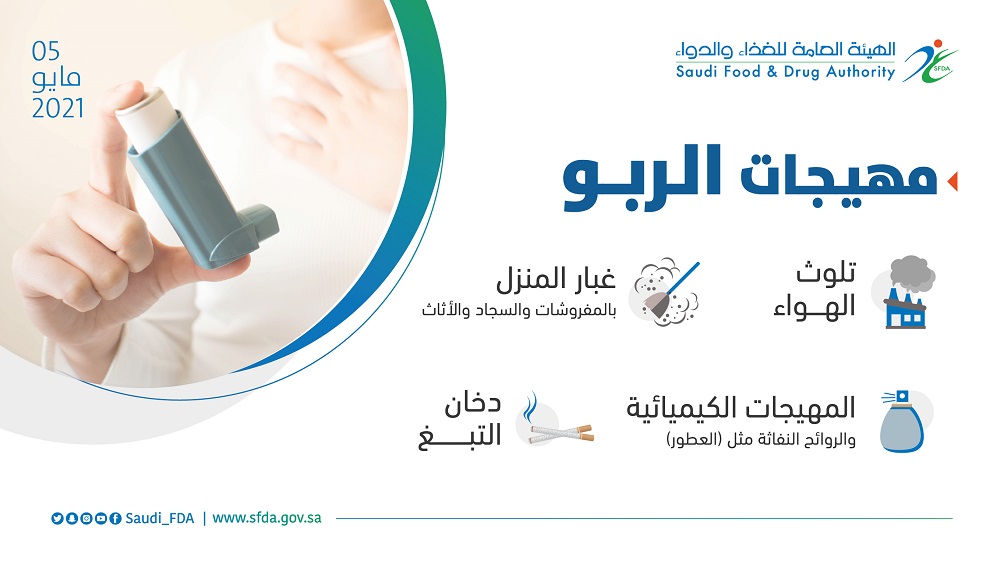 05
مايو
2021

الهيئة العامة للغذاء والدواء
Saudi Food & Drug Authority
SFDA

مهيجات الربـو

تلوث
الهـواء

غبار المنزل
بالمفروشات والسجاد والأثاث

المهيجات الكيميائية
والروائح النفاثة مثل (العطور)

دخان
التبـــغ

Saudi_FDA | www.sfda.gov.sa